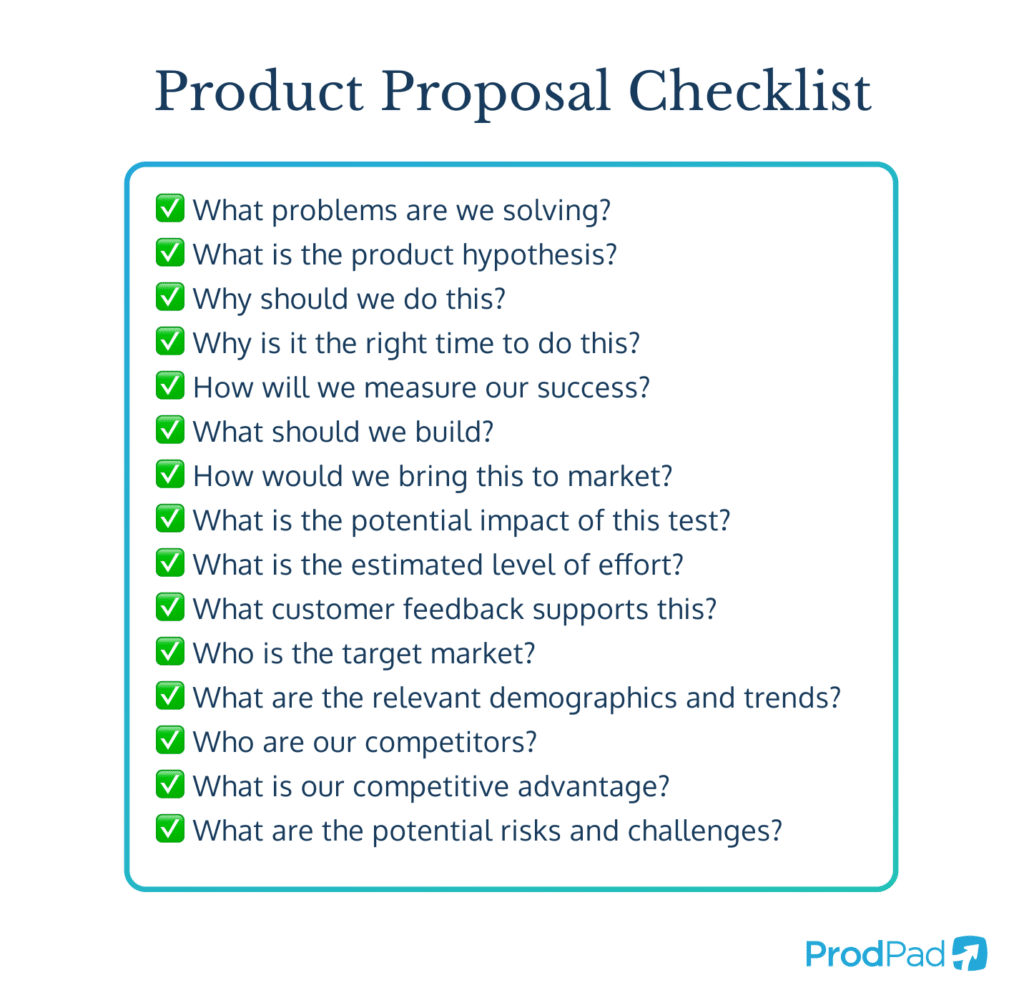 Product Proposal Checklist

✅ What problems are we solving?
✅ What is the product hypothesis?
✅ Why should we do this?
✅ Why is it the right time to do this?
✅ How will we measure our success?
✅ What should we build?
✅ How would we bring this to market?
✅ What is the potential impact of this test?
✅ What is the estimated level of effort?
✅ What customer feedback supports this?
✅ Who is the target market?
✅ What are the relevant demographics and trends?
✅ Who are our competitors?
✅ What is our competitive advantage?
✅ What are the potential risks and challenges?

ProdPad